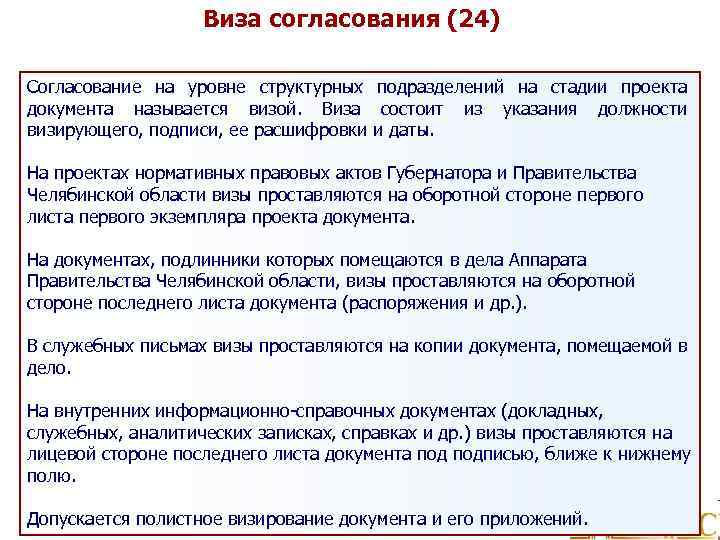 Виза согласования (24)

Согласование на уровне структурных подразделений на стадии проекта документа называется визой. Виза состоит из указания должности визирующего, подписи, ее расшифровки и даты.

На проектах нормативных правовых актов Губернатора и Правительства Челябинской области визы проставляются на оборотной стороне первого листа первого экземпляра проекта документа.

На документах, подлинники которых помещаются в дела Аппарата Правительства Челябинской области, визы проставляются на оборотной стороне последнего листа документа (распоряжения и др.).

В служебных письмах визы проставляются на копии документа, помещаемой в дело.

На внутренних информационно-справочных документах (докладных, служебных, аналитических записках, справках и др.) визы проставляются на лицевой стороне последнего листа документа под подписью, ближе к нижнему полю.

Допускается полистное визирование документа и его приложений.